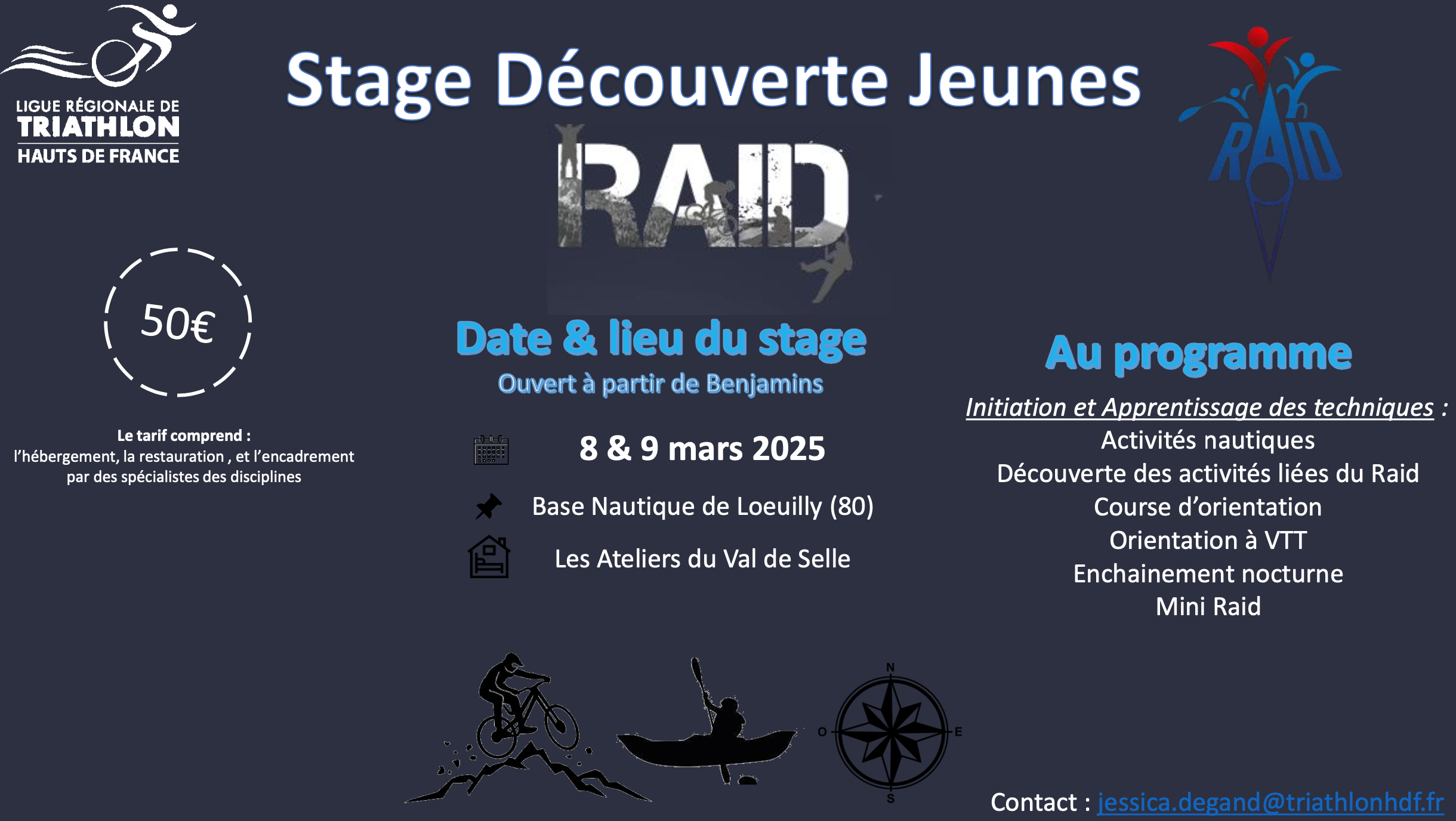 LIGUE RÉGIONALE DE
TRIATHLON
HAUTS DE FRANCE

Stage Découverte Jeunes

RAID

RAID

50€

Le tarif comprend :
l'hébergement, la restauration , et l'encadrement par des spécialistes des disciplines

Date & lieu du stage
Ouvert à partir de Benjamins

8 & 9 mars 2025

Base Nautique de Loeuilly (80)

Les Ateliers du Val de Selle

Au programme

Initiation et Apprentissage des techniques :
Activités nautiques
Découverte des activités liées du Raid
Course d'orientation
Orientation à VTT
Enchainement nocturne
Mini Raid

N
O
E
S

Contact : jessica.degand@triathlonhdf.fr